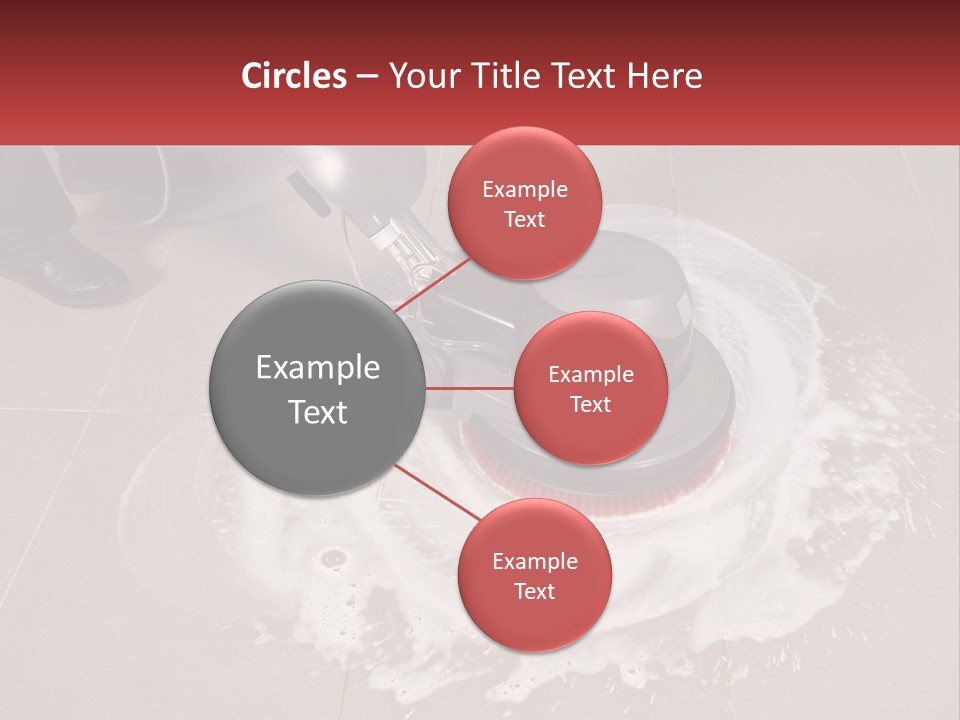 Circles – Your Title Text Here

Example Text

Example Text

Example Text

Example Text